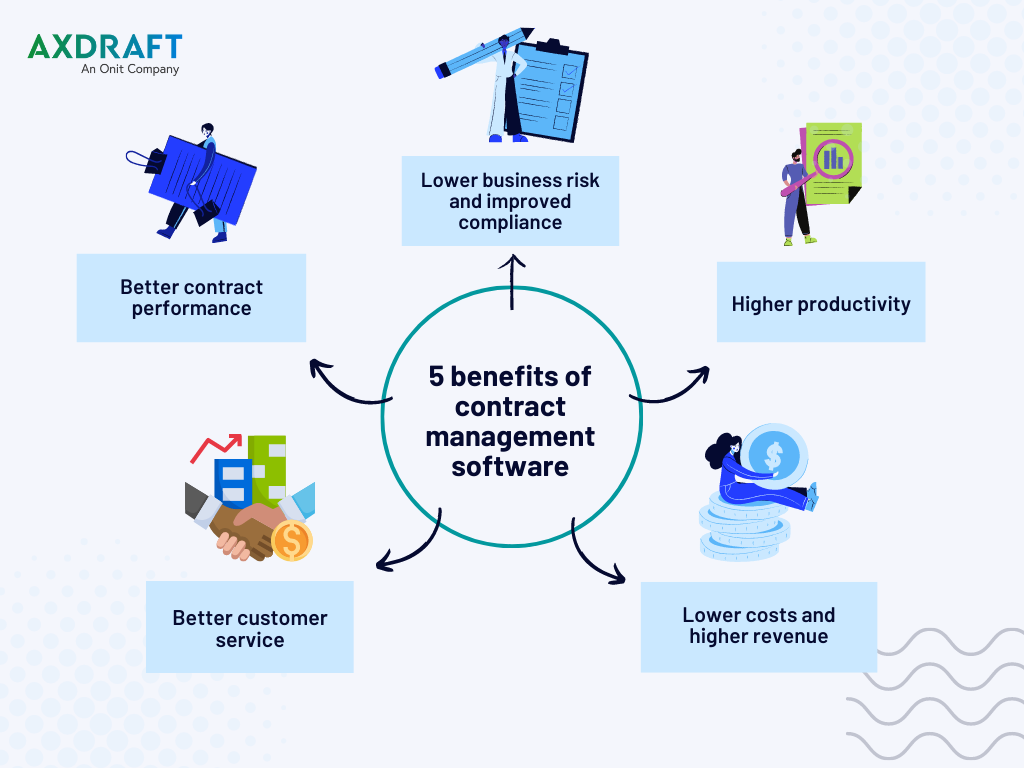 AXDRAFT
An Onit Company

Lower business risk and improved compliance

Better contract performance

Higher productivity

5 benefits of contract management software

Better customer service

Lower costs and higher revenue